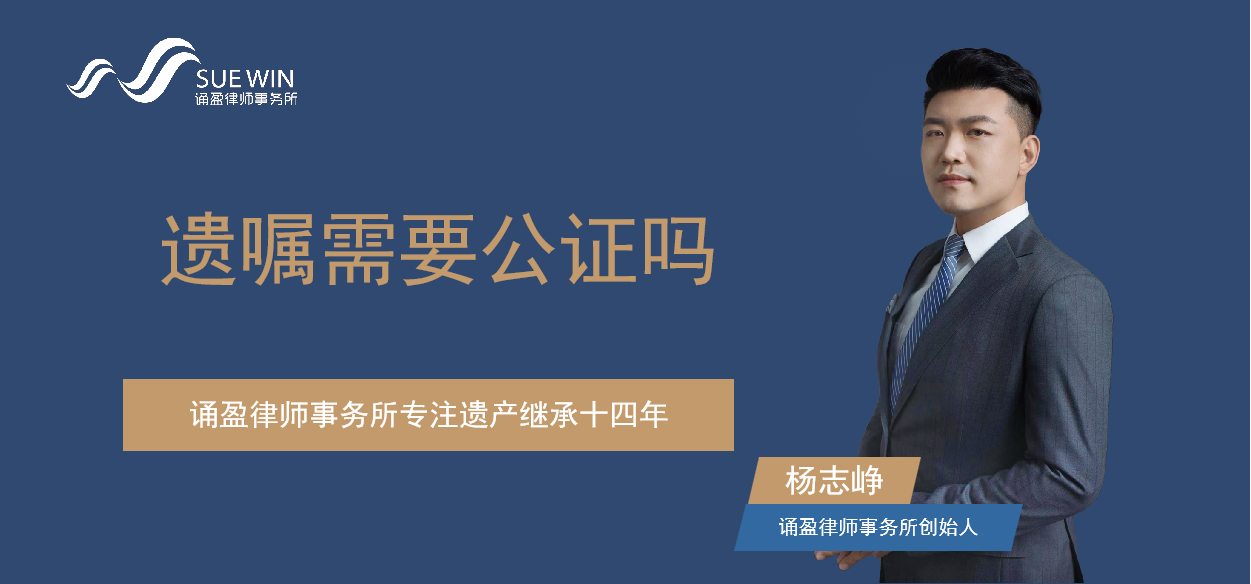 SUE WIN
诵盈律师事务所

遗嘱需要公证吗

诵盈律师事务所专注遗产继承十四年

杨志峥
诵盈律师事务所创始人